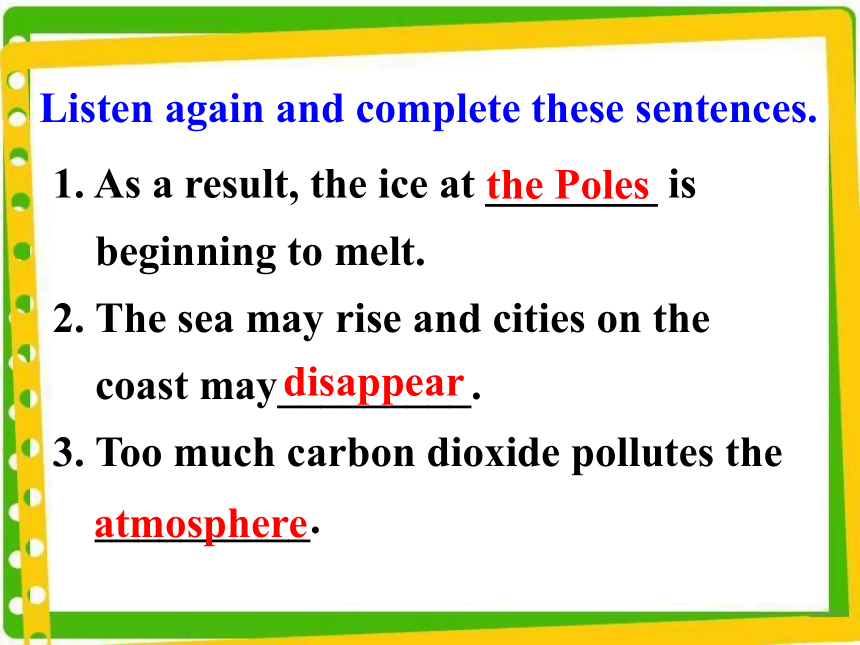 Listen again and complete these sentences.

1. As a result, the ice at the Poles is beginning to melt.

2. The sea may rise and cities on the coast may disappear.

3. Too much carbon dioxide pollutes the atmosphere.